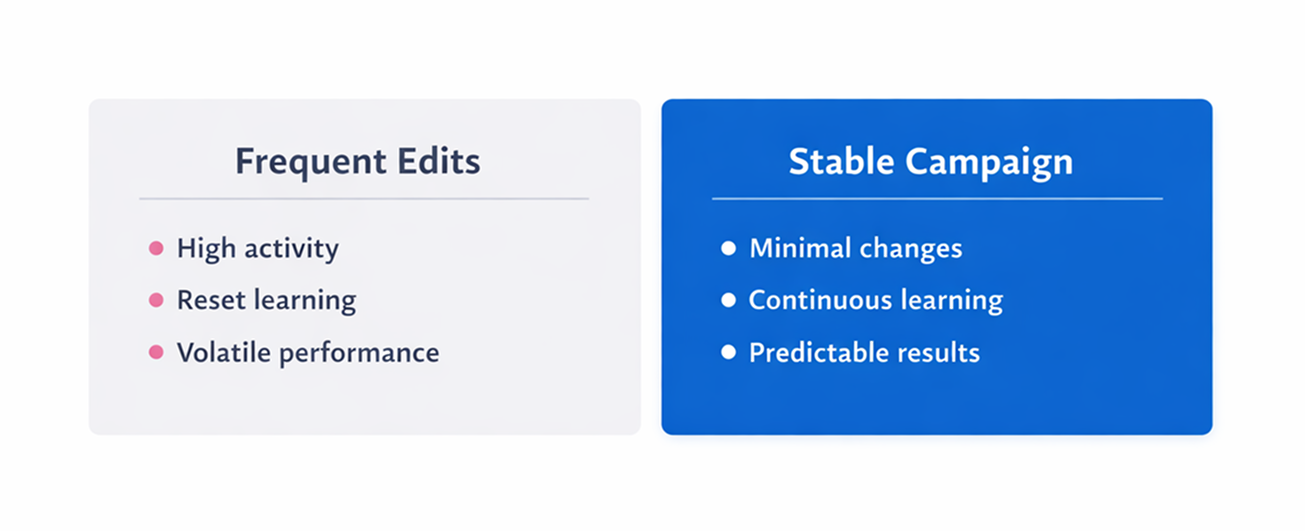 Frequent Edits

- High activity
- Reset learning
- Volatile performance

Stable Campaign

- Minimal changes
- Continuous learning
- Predictable results